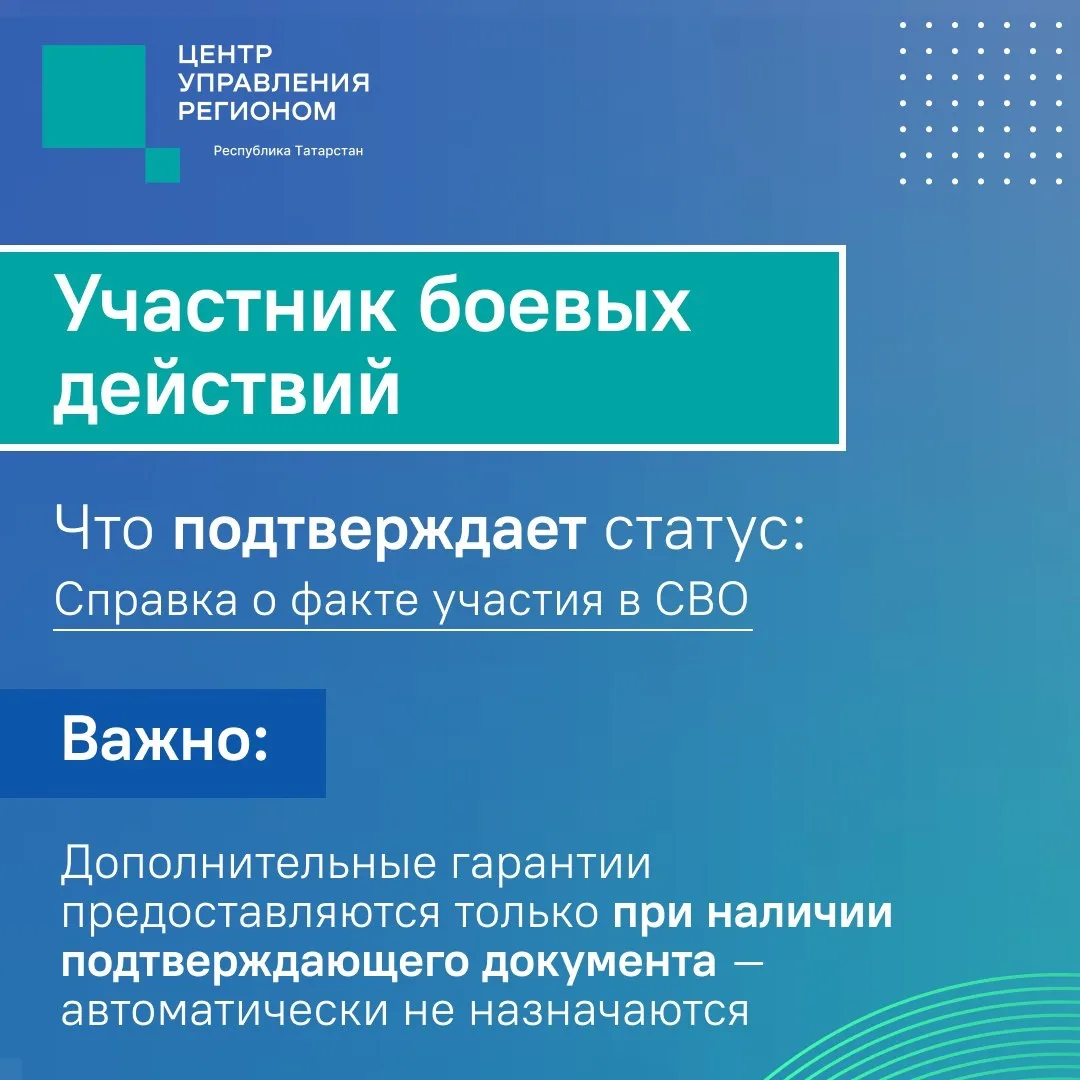 ЦЕНТР
УПРАВЛЕНИЯ
РЕГИОНОМ
Республика Татарстан

Участник боевых действий

Что подтверждает статус:
Справка о факте участия в СВО

Важно:

Дополнительные гарантии предоставляются только при наличии подтверждающего документа — автоматически не назначаются